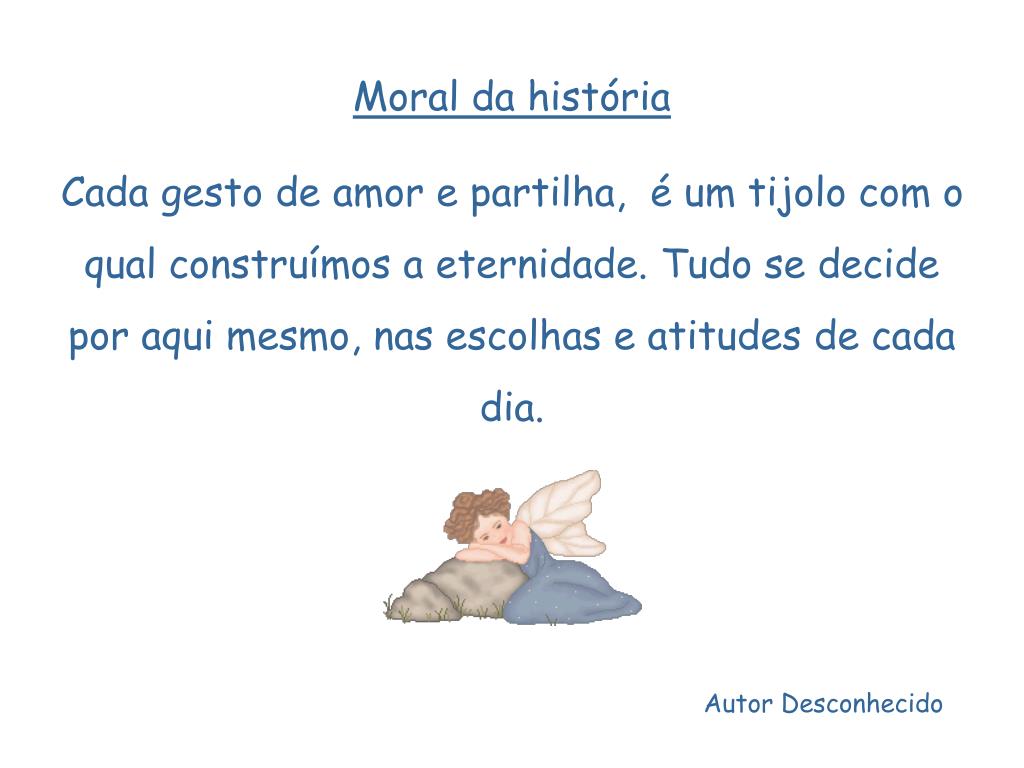 Moral da história

Cada gesto de amor e partilha, é um tijolo com o qual construímos a eternidade. Tudo se decide por aqui mesmo, nas escolhas e atitudes de cada dia.

Autor Desconhecido